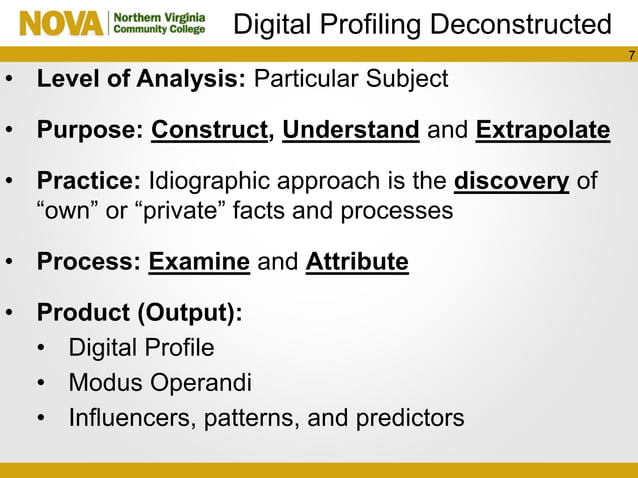 NOVA Northern Virginia Community College

Digital Profiling Deconstructed

7

• Level of Analysis: Particular Subject

• Purpose: Construct, Understand and Extrapolate

• Practice: Idiographic approach is the discovery of “own” or “private” facts and processes

• Process: Examine and Attribute

• Product (Output):
  • Digital Profile
  • Modus Operandi
  • Influencers, patterns, and predictors